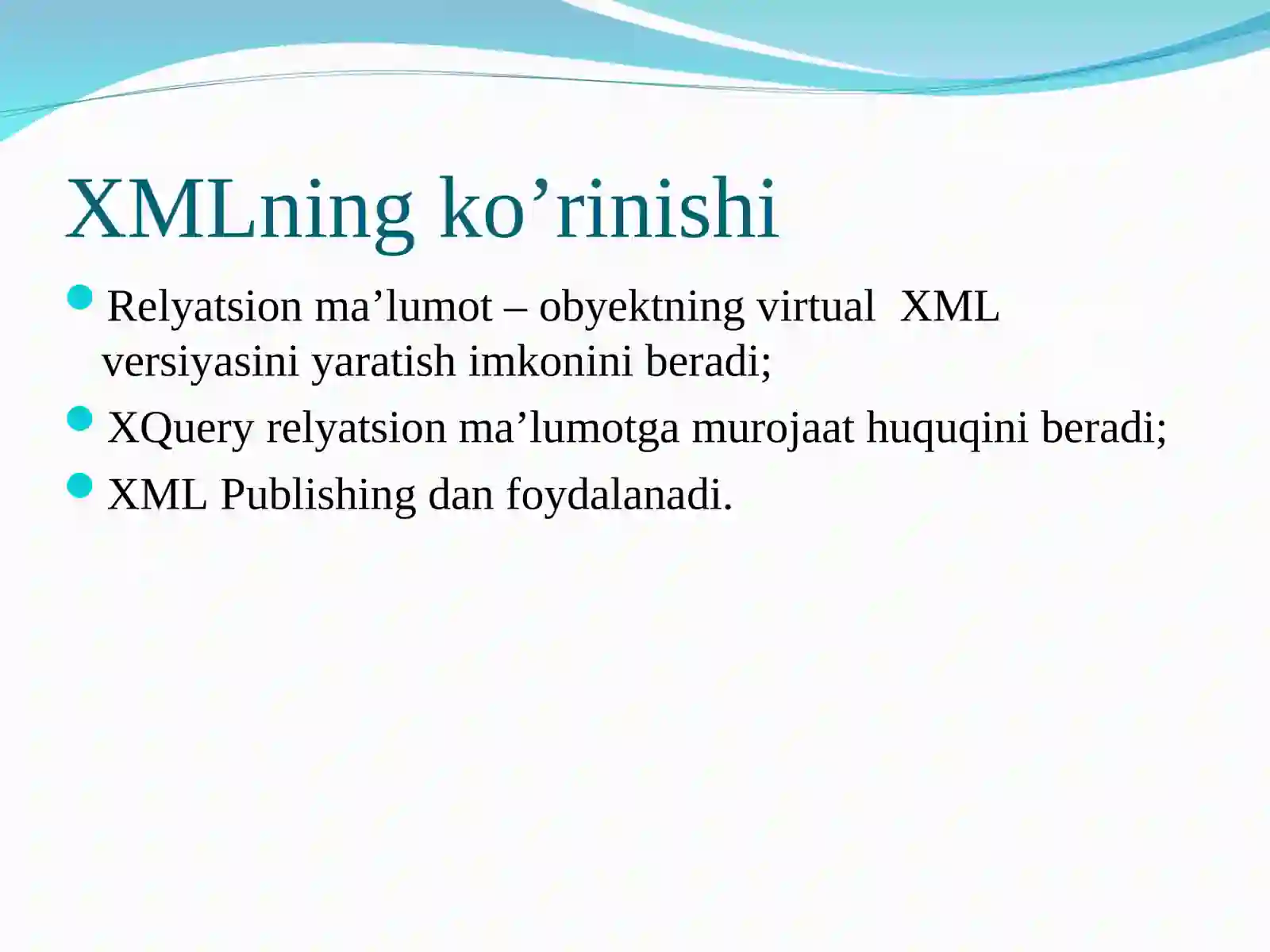 XMLning ko’rinishi

Relyatsion ma’lumot – obyektning virtual XML versiyasini yaratish imkonini beradi;

XQuery relyatsion ma’lumotga murojaat huquqini beradi;

XML Publishing dan foydalanadi.